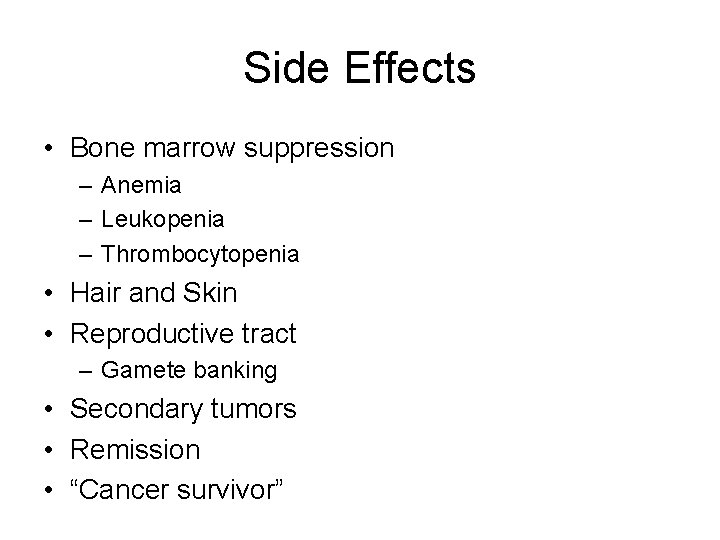 Side Effects

• Bone marrow suppression
– Anemia
– Leukopenia
– Thrombocytopenia
• Hair and Skin
• Reproductive tract
– Gamete banking
• Secondary tumors
• Remission
• “Cancer survivor”